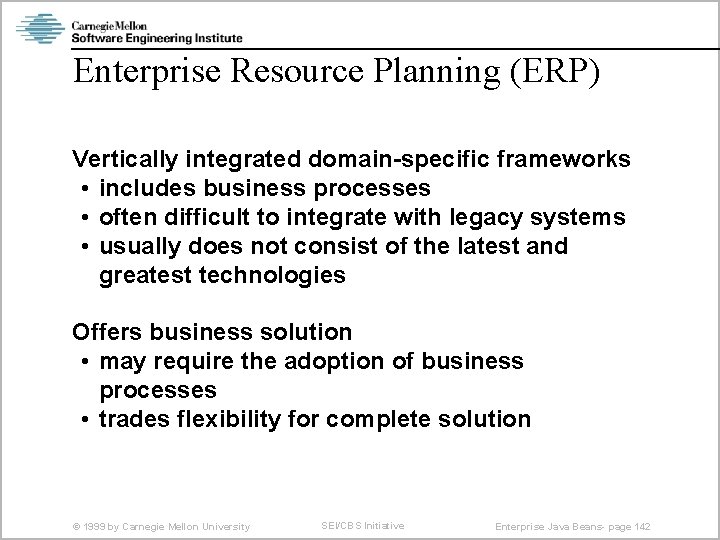 Carnegie Mellon
Software Engineering Institute

Enterprise Resource Planning (ERP)

Vertically integrated domain-specific frameworks
• includes business processes
• often difficult to integrate with legacy systems
• usually does not consist of the latest and greatest technologies

Offers business solution
• may require the adoption of business processes
• trades flexibility for complete solution

© 1999 by Carnegie Mellon University
SEI/CBS Initiative
Enterprise Java Beans- page 142